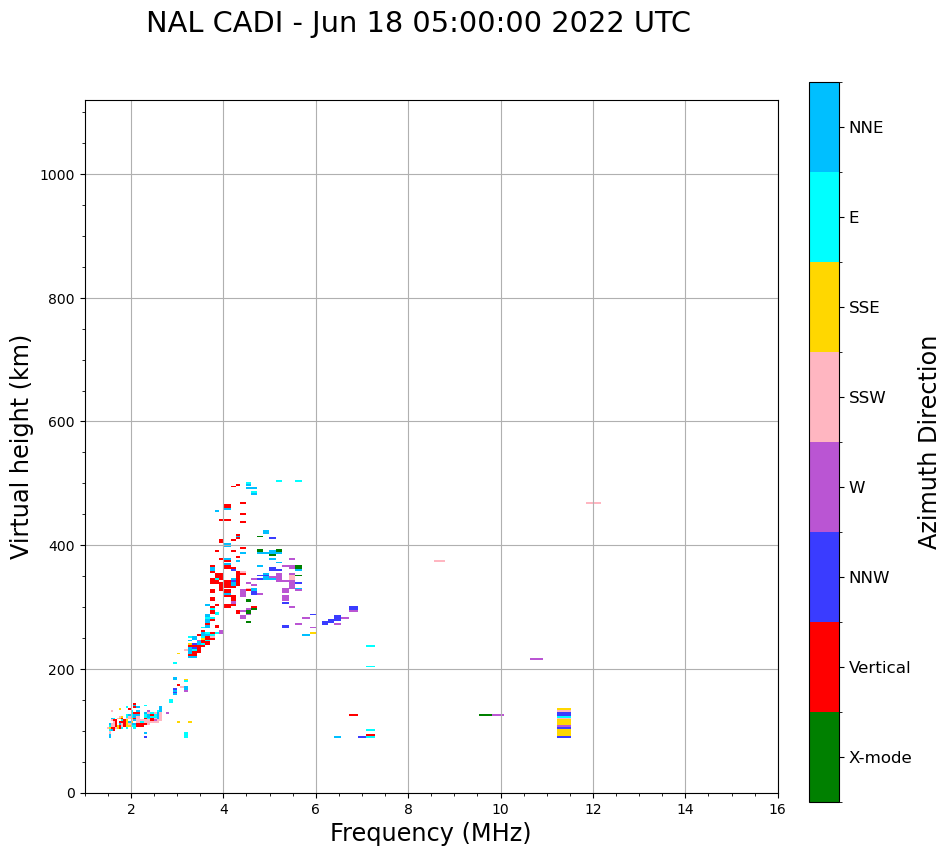 NAL CADI - Jun 18 05:00:00 2022 UTC

Virtual height (km)

1000
800
600
400
200
0

2
4
6
8
10
12
14
16

Frequency (MHz)

NNE
E
SSE
SSW
W
NNW
Vertical
X-mode

Azimuth Direction